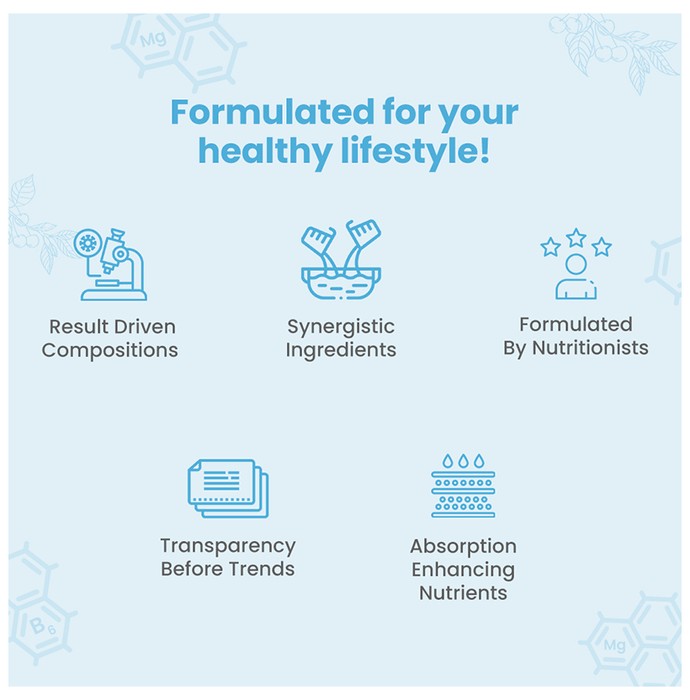 Mg

Formulated for your healthy lifestyle!

Result Driven Compositions

Synergistic Ingredients

Formulated By Nutritionists

Transparency Before Trends

Absorption Enhancing Nutrients

$B_6$

Mg